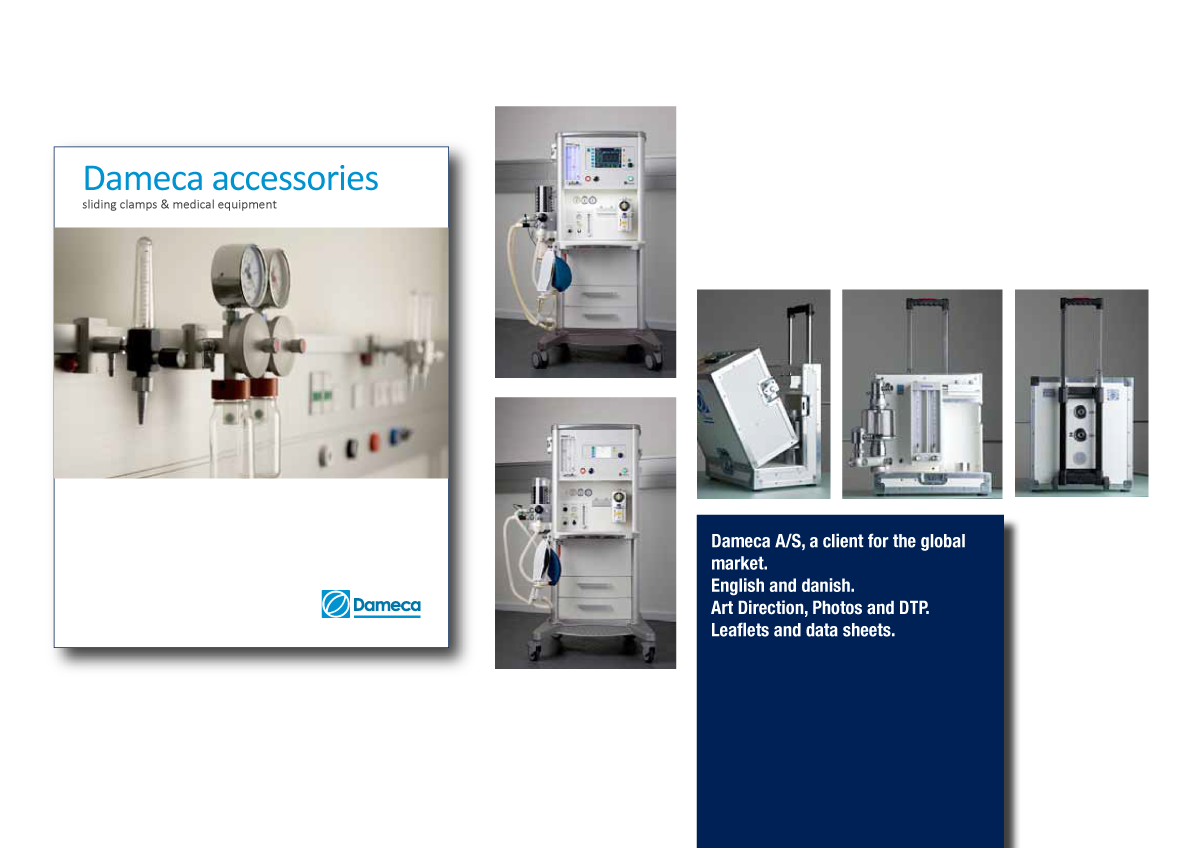 Dameca accessories
sliding clamps & medical equipment

Dameca

Dameca A/S, a client for the global market.
English and danish.
Art Direction, Photos and DTP.
Leaflets and data sheets.